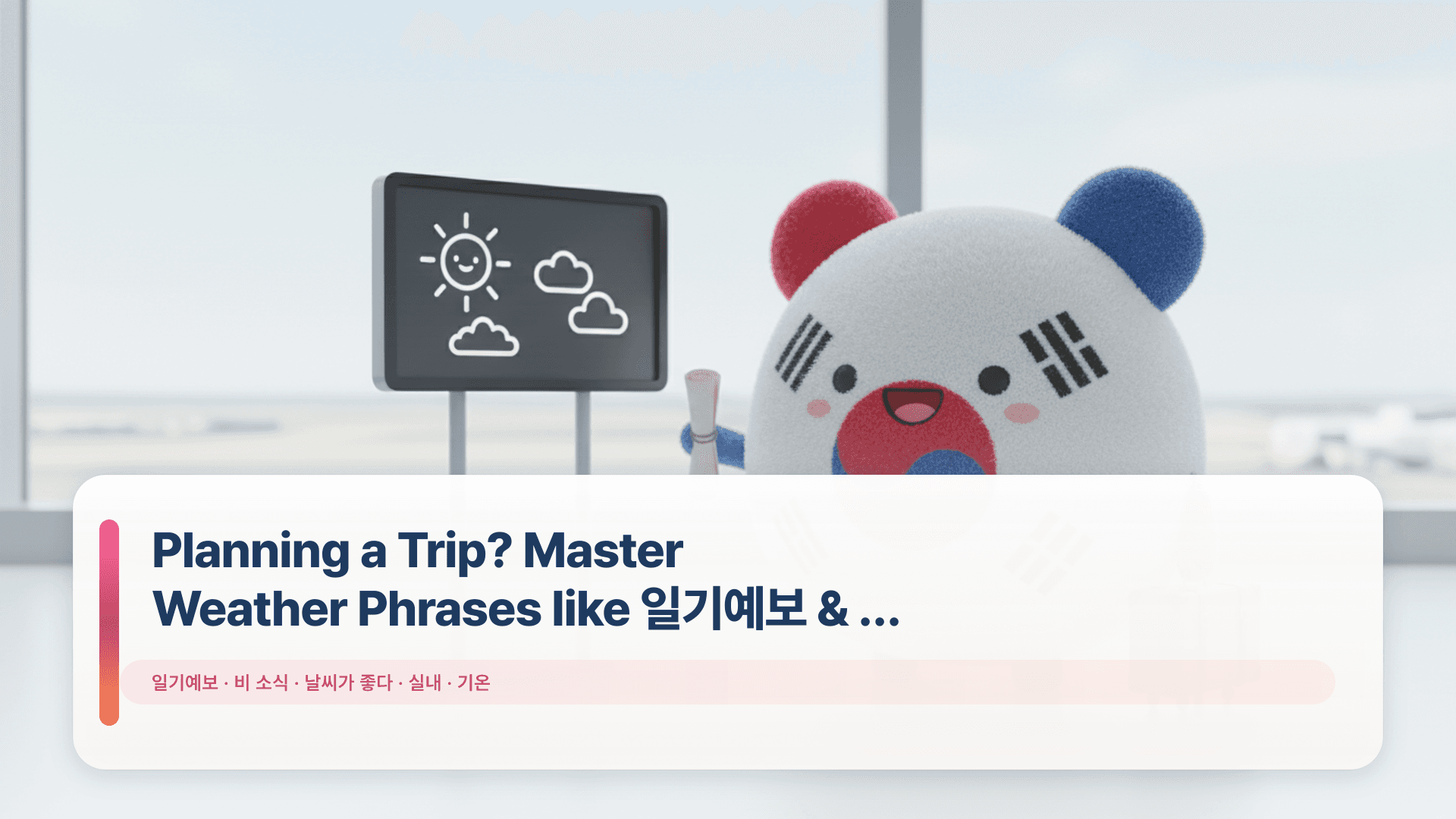 Planning a Trip? Master Weather Phrases like 일기예보 & ...

일기예보 · 비 소식 · 날씨가 좋다 · 실내 · 기온